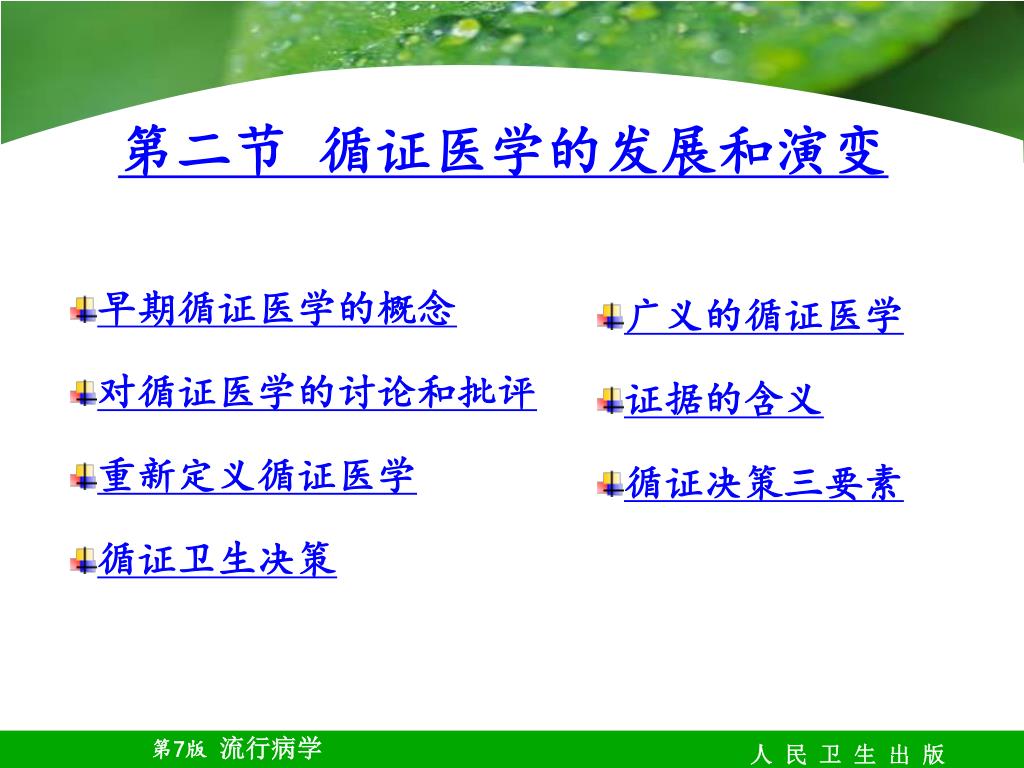 第二节 循证医学的发展和演变

早期循证医学的概念

对循证医学的讨论和批评

重新定义循证医学

循证卫生决策

广义的循证医学

证据的含义

循证决策三要素

第7版 流行病学

人 民 卫 生 出 版